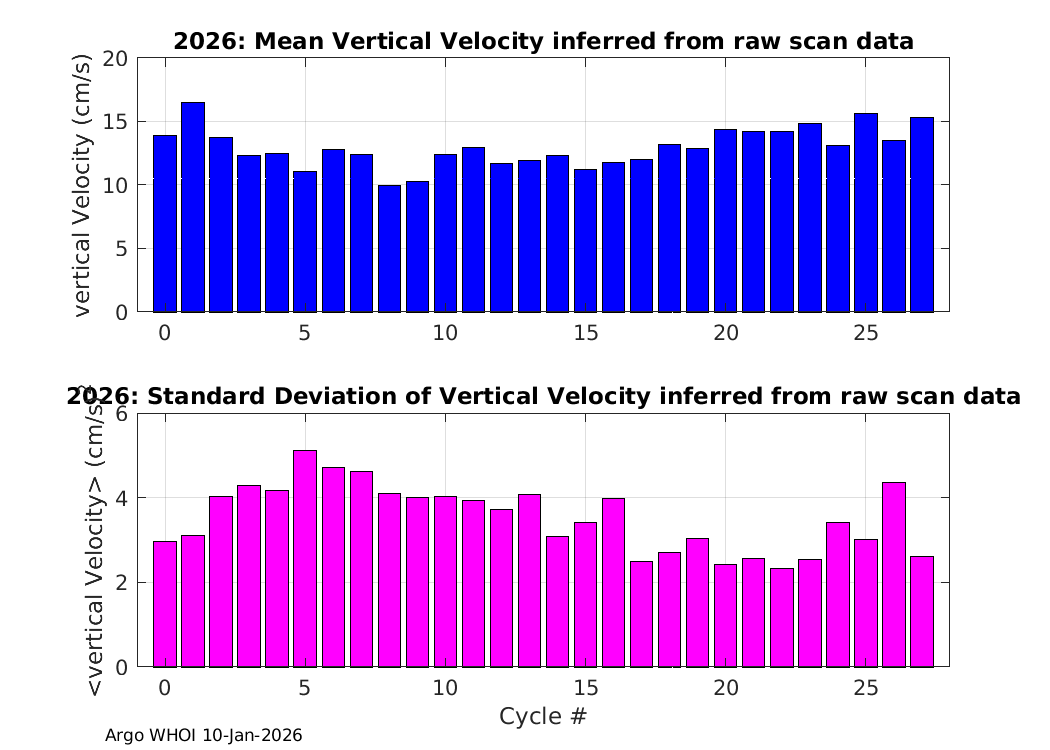 2026: Mean Vertical Velocity inferred from raw scan data

vertical Velocity (cm/s)

20
15
10
5
0

0 5 10 15 20 25

2026: Standard Deviation of Vertical Velocity inferred from raw scan data

<vertical Velocity> (cm/s)

6
4
2
0

0 5 10 15 20 25

Cycle #

Argo WHOI 10-Jan-2026